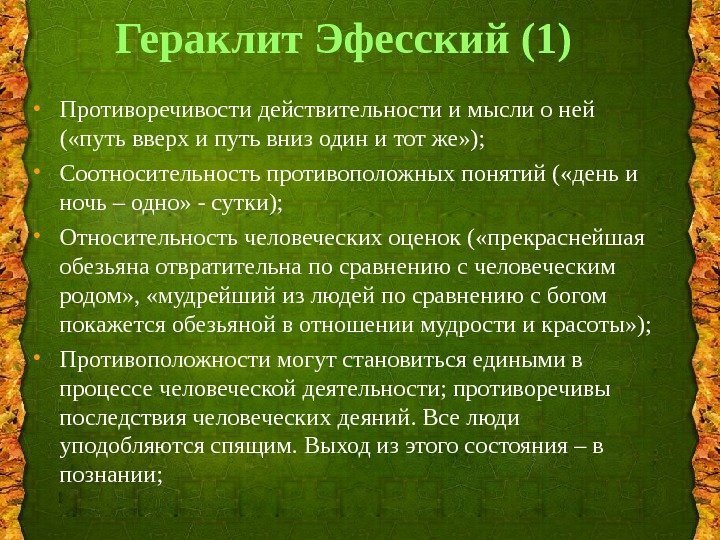 Гераклит Эфесский (1)

• Противоречивости действительности и мысли о ней («путь вверх и путь вниз один и тот же»);
• Соотносительность противоположных понятий («день и ночь – одно» - сутки);
• Относительность человеческих оценок («прекраснейшая обезьяна отвратительна по сравнению с человеческим родом», «мудрейший из людей по сравнению с богом покажется обезьяной в отношении мудрости и красоты»);
• Противоположности могут становиться едиными в процессе человеческой деятельности; противоречивы последствия человеческих деяний. Все люди уподобляются спящим. Выход из этого состояния – в познании;